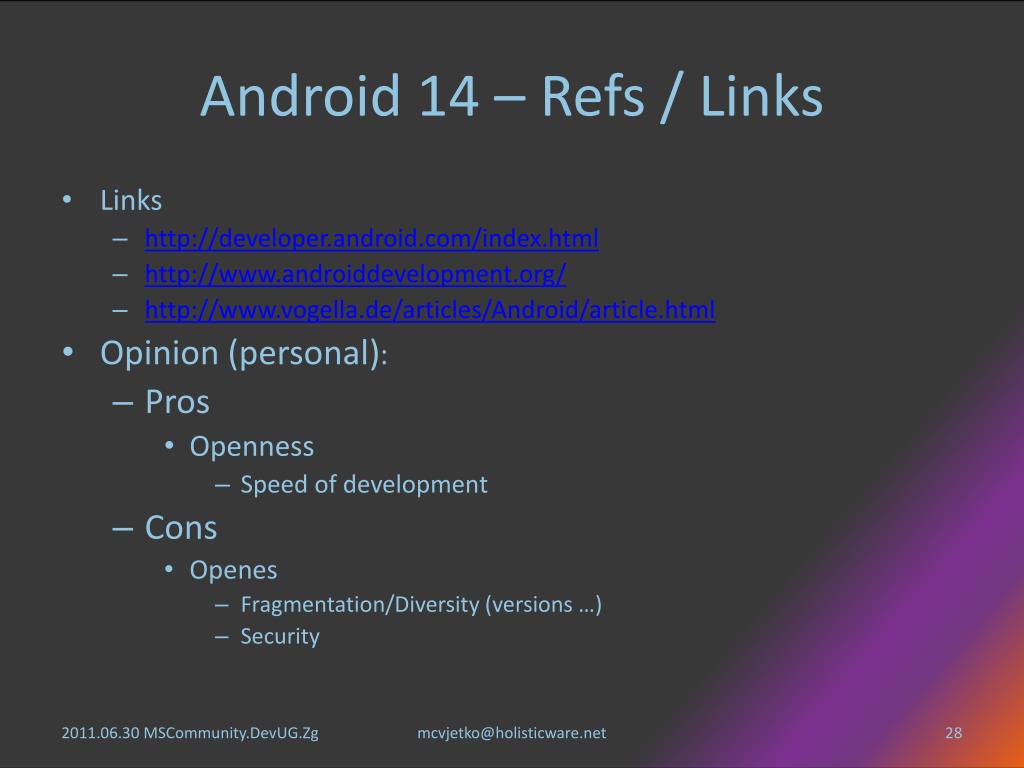 Android 14 – Refs / Links

• Links
– http://developer.android.com/index.html
– http://www.androiddevelopment.org/
– http://www.vogella.de/articles/Android/article.html
• Opinion (personal):
– Pros
• Openness
– Speed of development
– Cons
• Openes
– Fragmentation/Diversity (versions …)
– Security

2011.06.30 MSCommunity.DevUG.Zg
mcvjetko@holisticware.net
28